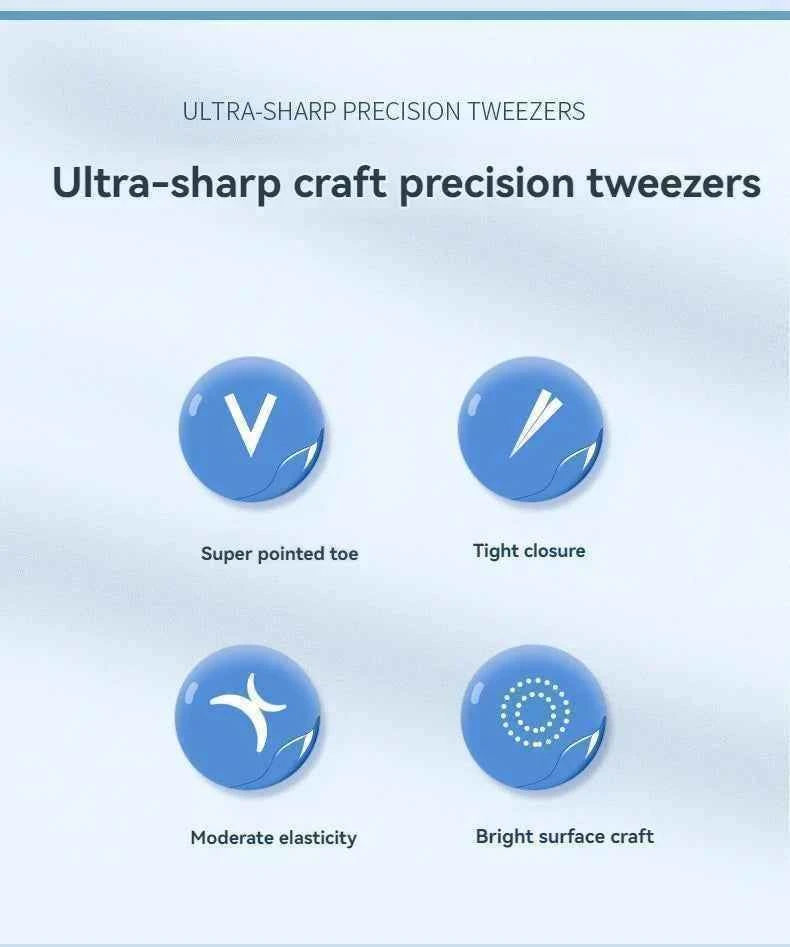 ULTRA-SHARP PRECISION TWEEZERS

Ultra-sharp craft precision tweezers

Super pointed toe

Tight closure

Moderate elasticity

Bright surface craft